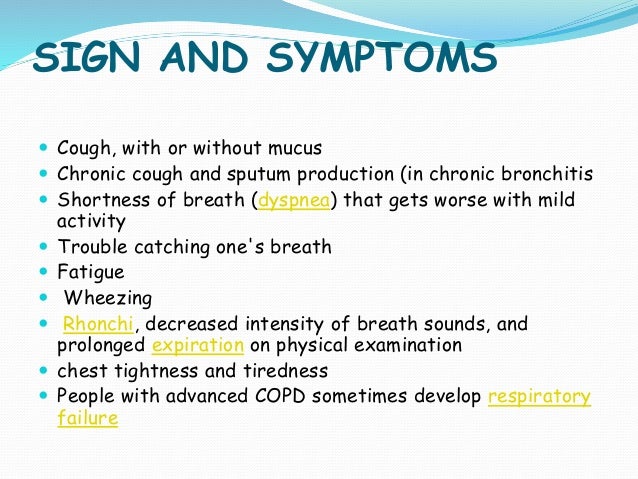 SIGN AND SYMPTOMS

- Cough, with or without mucus
- Chronic cough and sputum production (in chronic bronchitis
- Shortness of breath (dyspnea) that gets worse with mild activity
- Trouble catching one's breath
- Fatigue
- Wheezing
- Rhonchi, decreased intensity of breath sounds, and prolonged expiration on physical examination
- chest tightness and tiredness
- People with advanced COPD sometimes develop respiratory failure